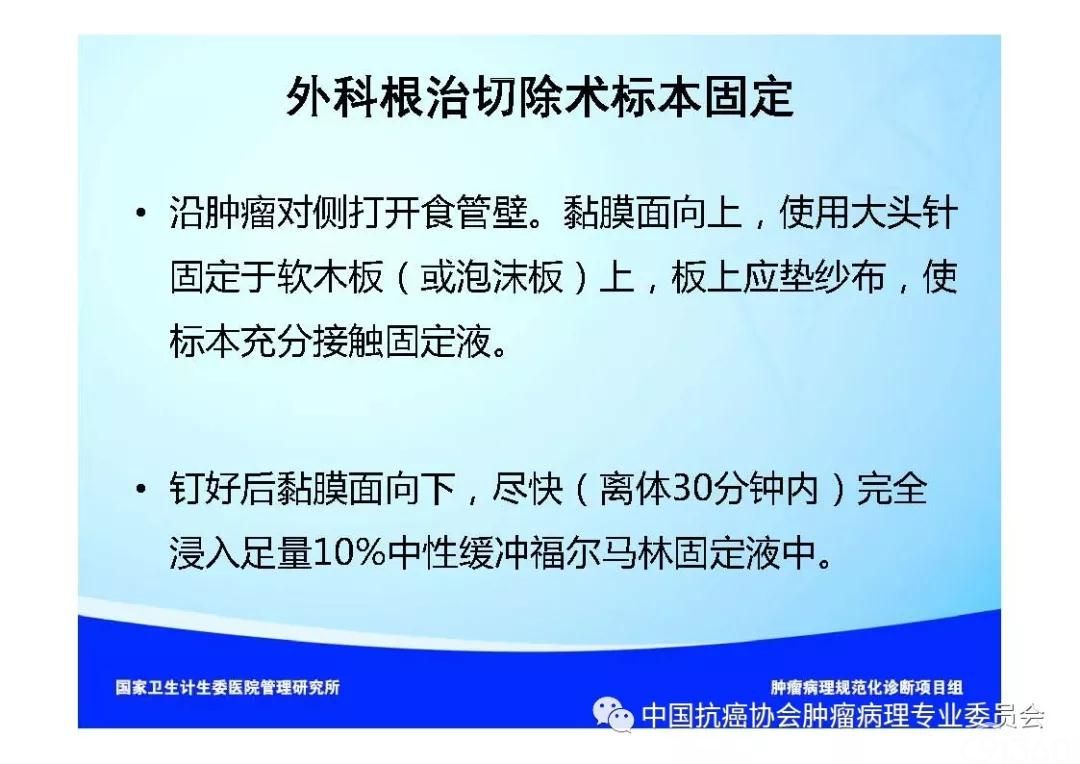 外科根治切除术标本固定

• 沿肿瘤对侧打开食管壁。黏膜面向上，使用大头针固定于软木板（或泡沫板）上，板上应垫纱布，使标本充分接触固定液。

• 钉好后黏膜面向下，尽快（离体30分钟内）完全浸入足量10%中性缓冲福尔马林固定液中。

国家卫生计生委医院管理研究所

肿瘤病理规范化诊断项目组

中国抗癌协会肿瘤病理专业委员会